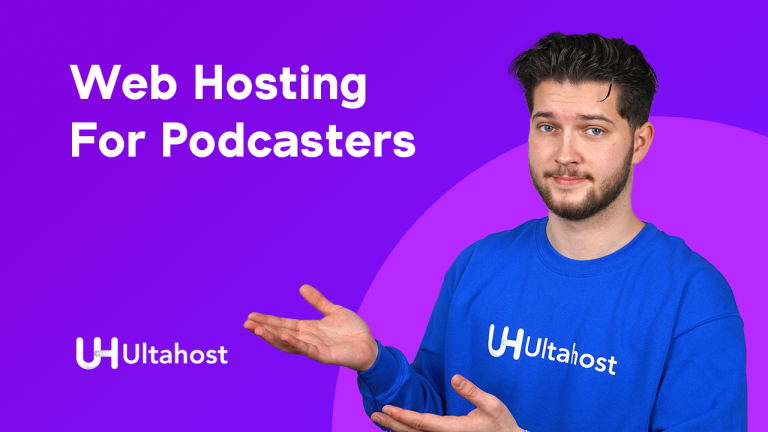 Web Hosting
For Podcasters

UH Ultahost

UH Ultahost